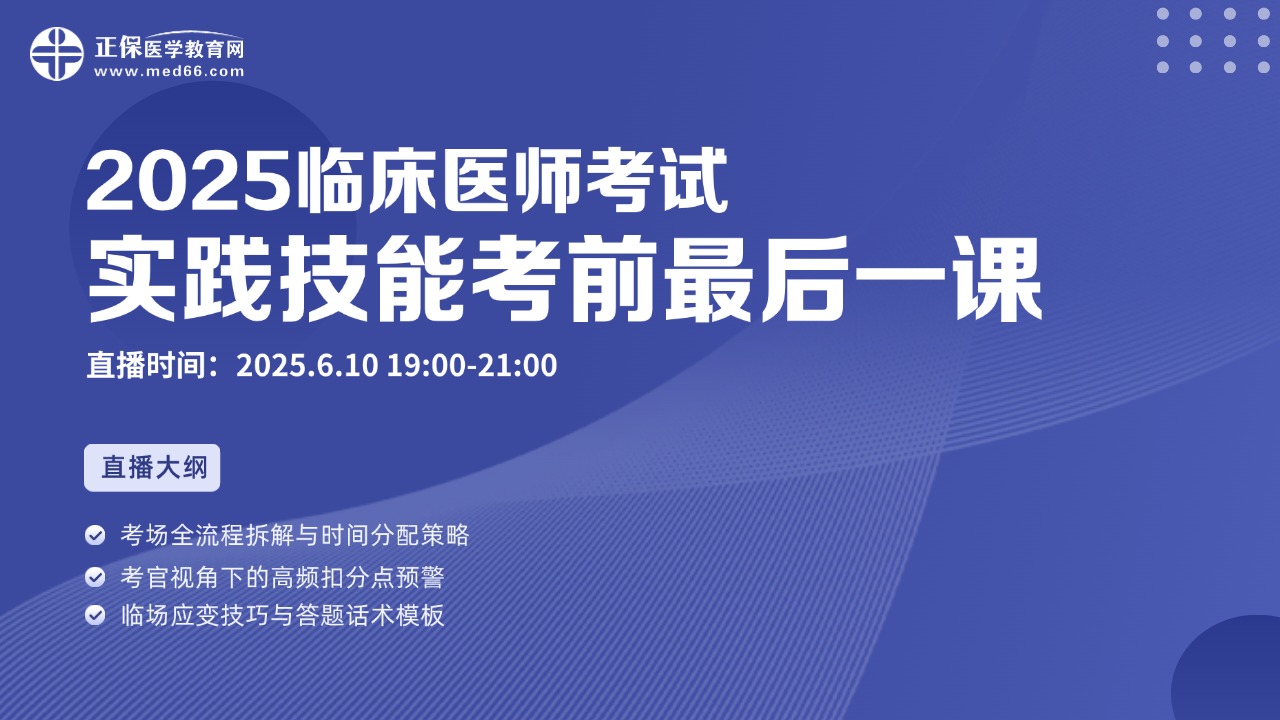 正保医学教育网
www.med66.com

2025临床医师考试
实践技能考前最后一课

直播时间：2025.6.10 19:00-21:00

直播大纲

考场全流程拆解与时间分配策略
考官视角下的高频扣分点预警
临场应变技巧与答题话术模板